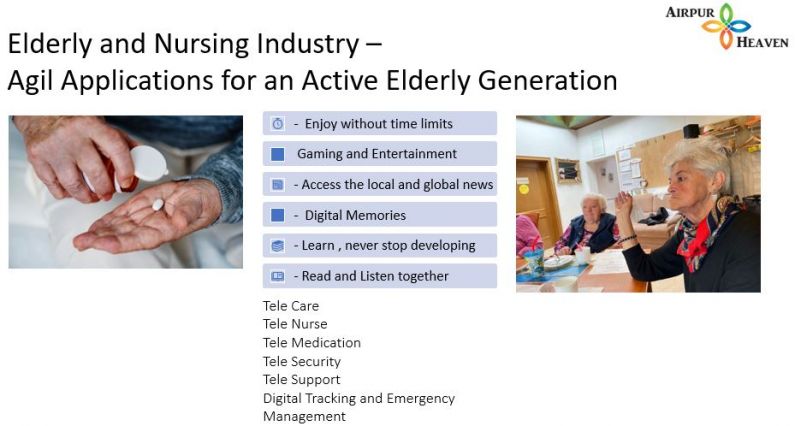 AIRPUR HEAVEN

Elderly and Nursing Industry –
Agil Applications for an Active Elderly Generation

- Enjoy without time limits

Gaming and Entertainment

- Access the local and global news

- Digital Memories

- Learn , never stop developing

- Read and Listen together

Tele Care
Tele Nurse
Tele Medication
Tele Security
Tele Support
Digital Tracking and Emergency Management